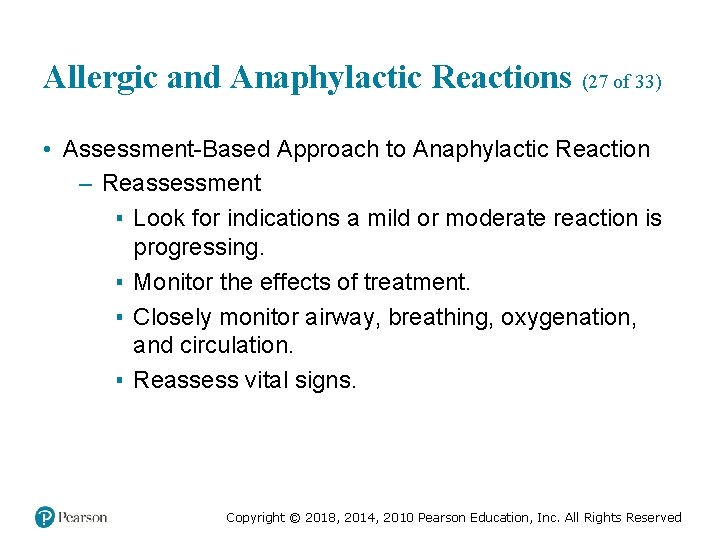 Allergic and Anaphylactic Reactions (27 of 33)

• Assessment-Based Approach to Anaphylactic Reaction
– Reassessment
▪ Look for indications a mild or moderate reaction is progressing.
▪ Monitor the effects of treatment.
▪ Closely monitor airway, breathing, oxygenation, and circulation.
▪ Reassess vital signs.

Pearson

Copyright © 2018, 2014, 2010 Pearson Education, Inc. All Rights Reserved